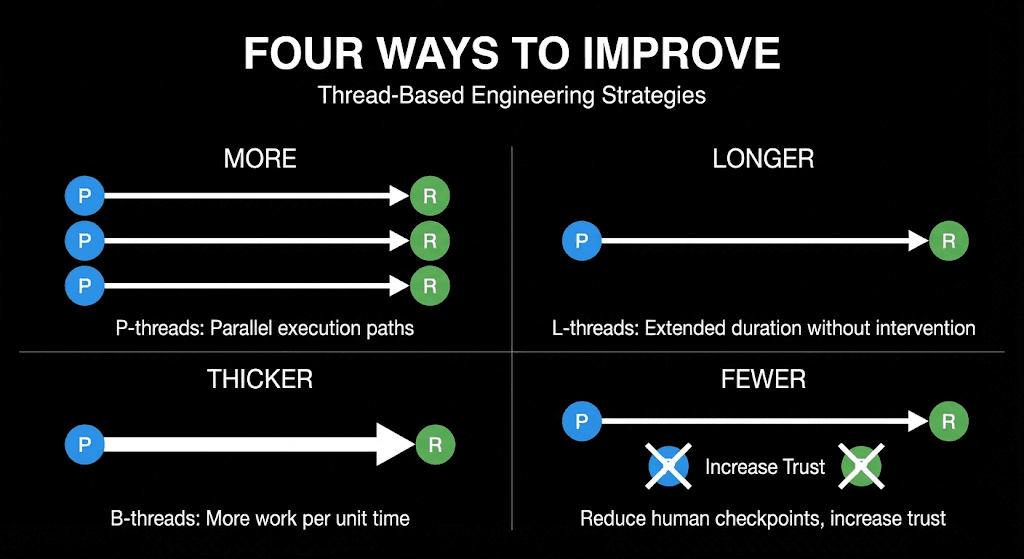 FOUR WAYS TO IMPROVE
Thread-Based Engineering Strategies

MORE

P R
P R
P R

P-threads: Parallel execution paths

LONGER

P R

L-threads: Extended duration without intervention

THICKER

P R

B-threads: More work per unit time

FEWER

P R

Increase Trust

Reduce human checkpoints, increase trust